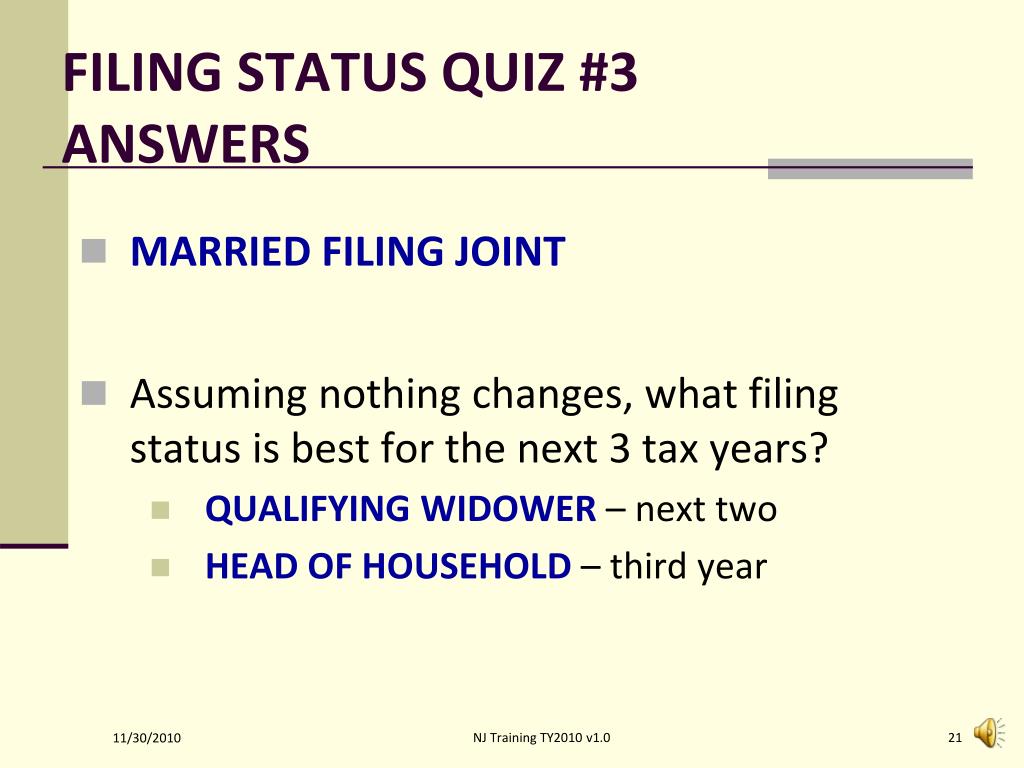 FILING STATUS QUIZ #3 ANSWERS

MARRIED FILING JOINT

Assuming nothing changes, what filing status is best for the next 3 tax years?

QUALIFYING WIDOWER – next two

HEAD OF HOUSEHOLD – third year

11/30/2010

NJ Training TY2010 v1.0

21